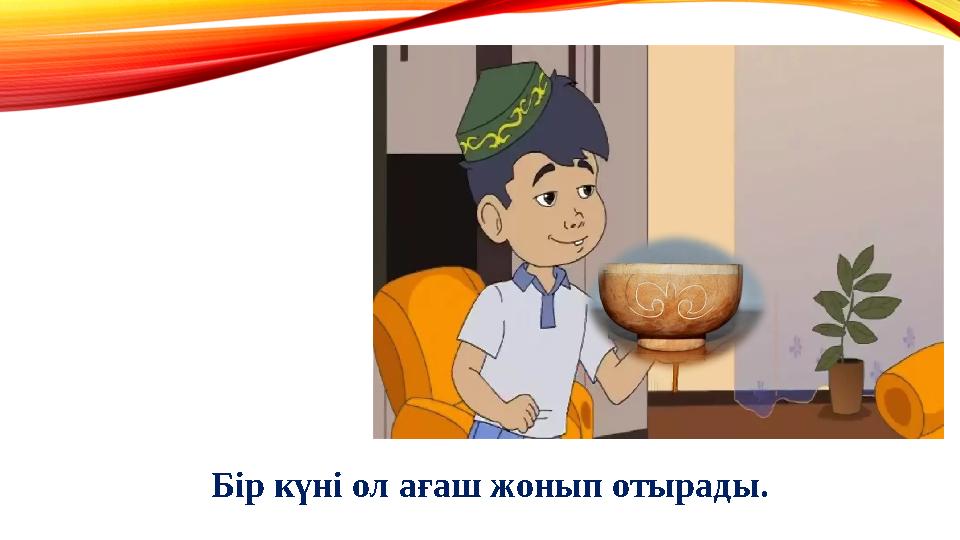 Бір күні ол ағаш жонып отырады.